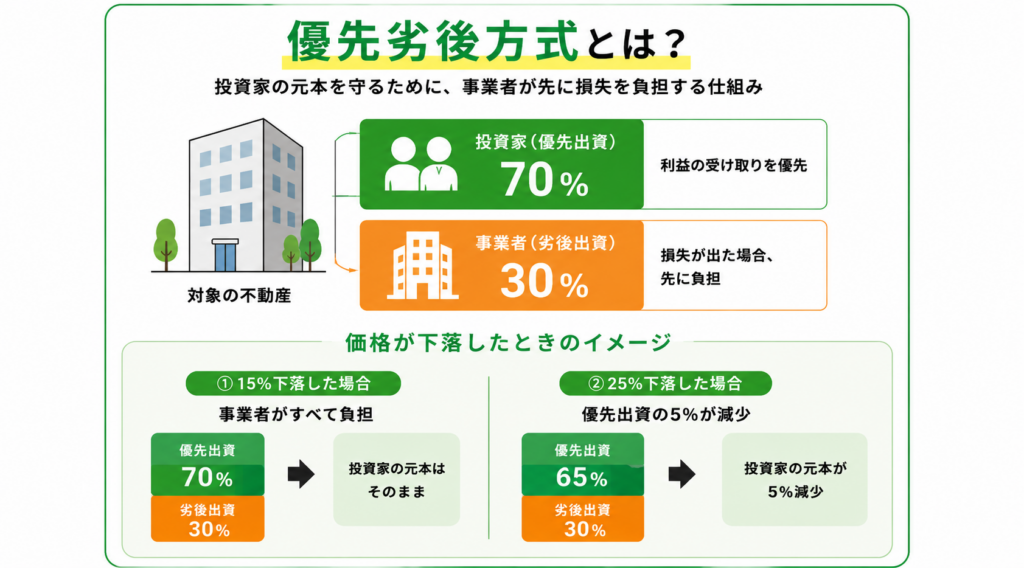 優先劣後方式とは？

投資家の元本を守るために、事業者が先に損失を負担する仕組み

対象の不動産

投資家（優先出資）
70%

利益の受け取りを優先

事業者（劣後出資）
30%

損失が出た場合、先に負担

価格が下落したときのイメージ

① 15%下落した場合

事業者がすべて負担

優先出資
70%

劣後出資
30%

投資家の元本はそのまま

② 25%下落した場合

優先出資の5%が減少

優先出資
65%

劣後出資
30%

投資家の元本が5%減少